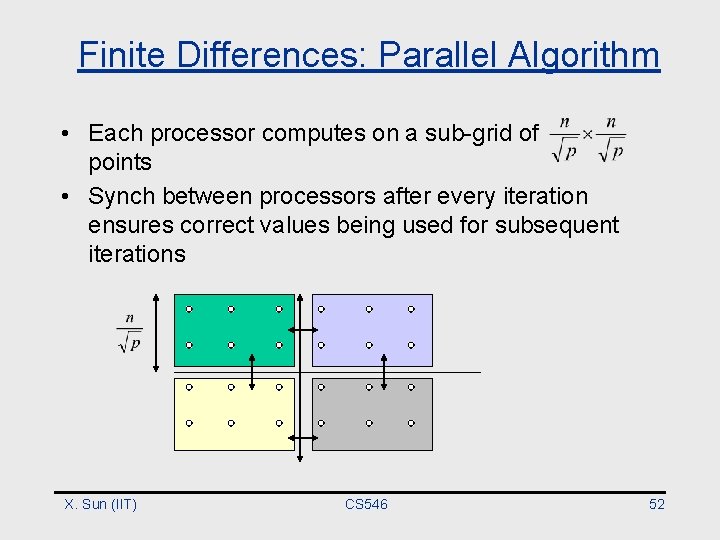 Finite Differences: Parallel Algorithm

• Each processor computes on a sub-grid of $\frac{n}{\sqrt{p}} \times \frac{n}{\sqrt{p}}$ points

• Synch between processors after every iteration ensures correct values being used for subsequent iterations

$\frac{n}{\sqrt{p}}$

X. Sun (IIT)

CS546

52